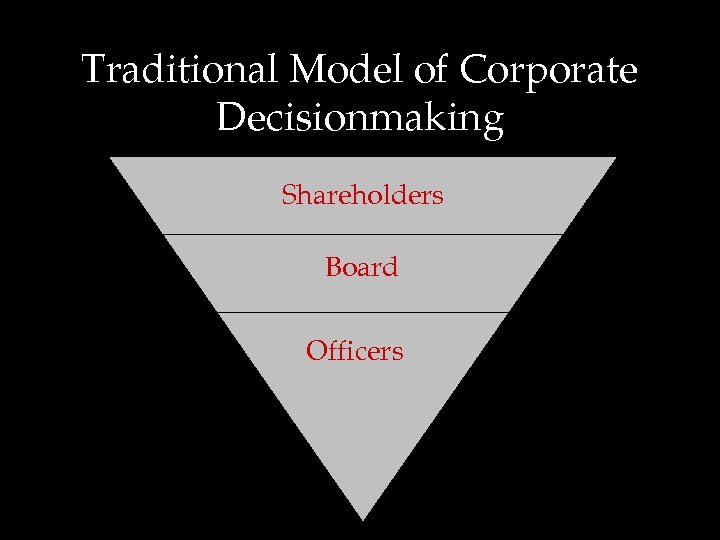 Traditional Model of Corporate Decisionmaking

Shareholders

Board

Officers